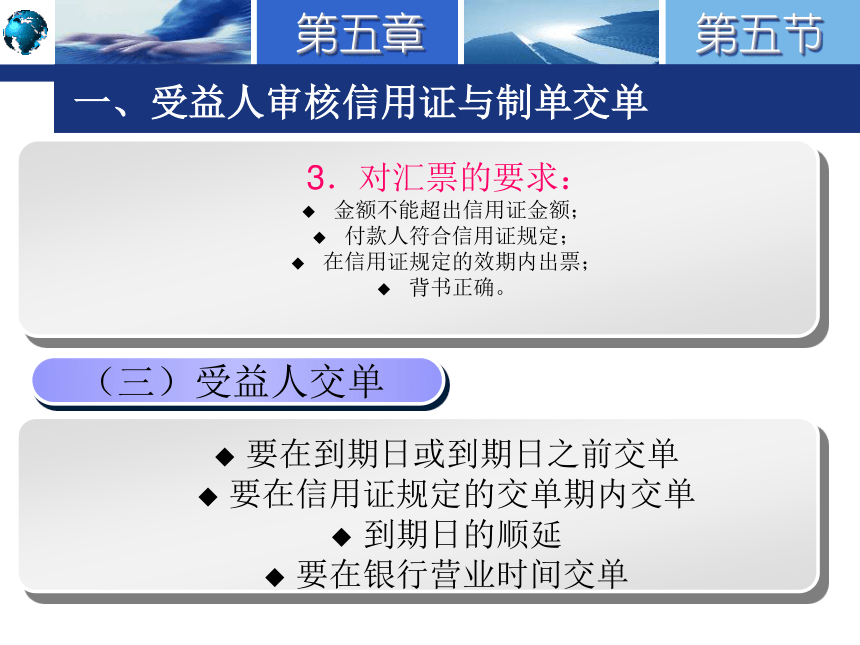 第五章

第五节

一、受益人审核信用证与制单交单

3．对汇票的要求：

◆ 金额不能超出信用证金额；
◆ 付款人符合信用证规定；
◆ 在信用证规定的效期内出票；
◆ 背书正确。

（三）受益人交单

◆ 要在到期日或到期日之前交单
◆ 要在信用证规定的交单期内交单
◆ 到期日的顺延
◆ 要在银行营业时间交单